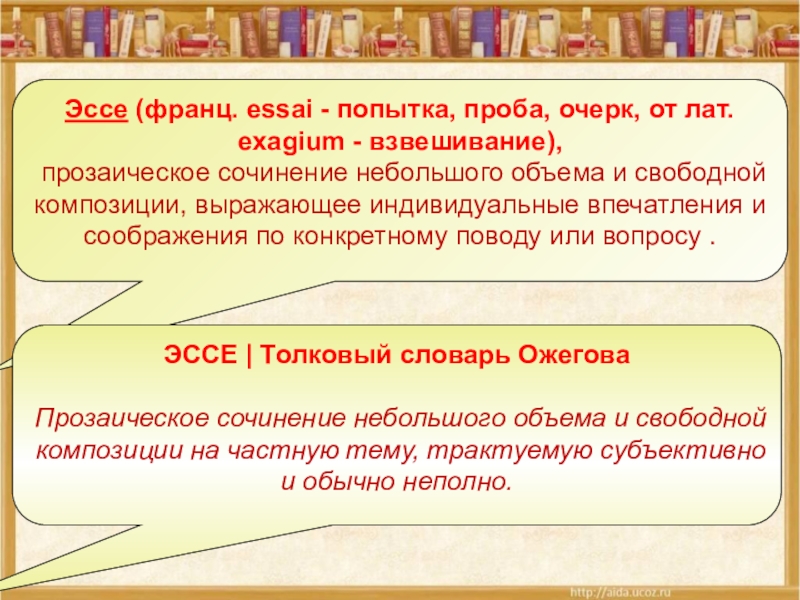 Эссе (франц. essai - попытка, проба, очерк, от лат. exagium - взвешивание),
прозаическое сочинение небольшого объема и свободной композиции, выражающее индивидуальные впечатления и соображения по конкретному поводу или вопросу .

ЭССЕ | Толковый словарь Ожегова

Прозаическое сочинение небольшого объема и свободной композиции на частную тему, трактуемую субъективно и обычно неполно.

http://aida.ucoz.ru